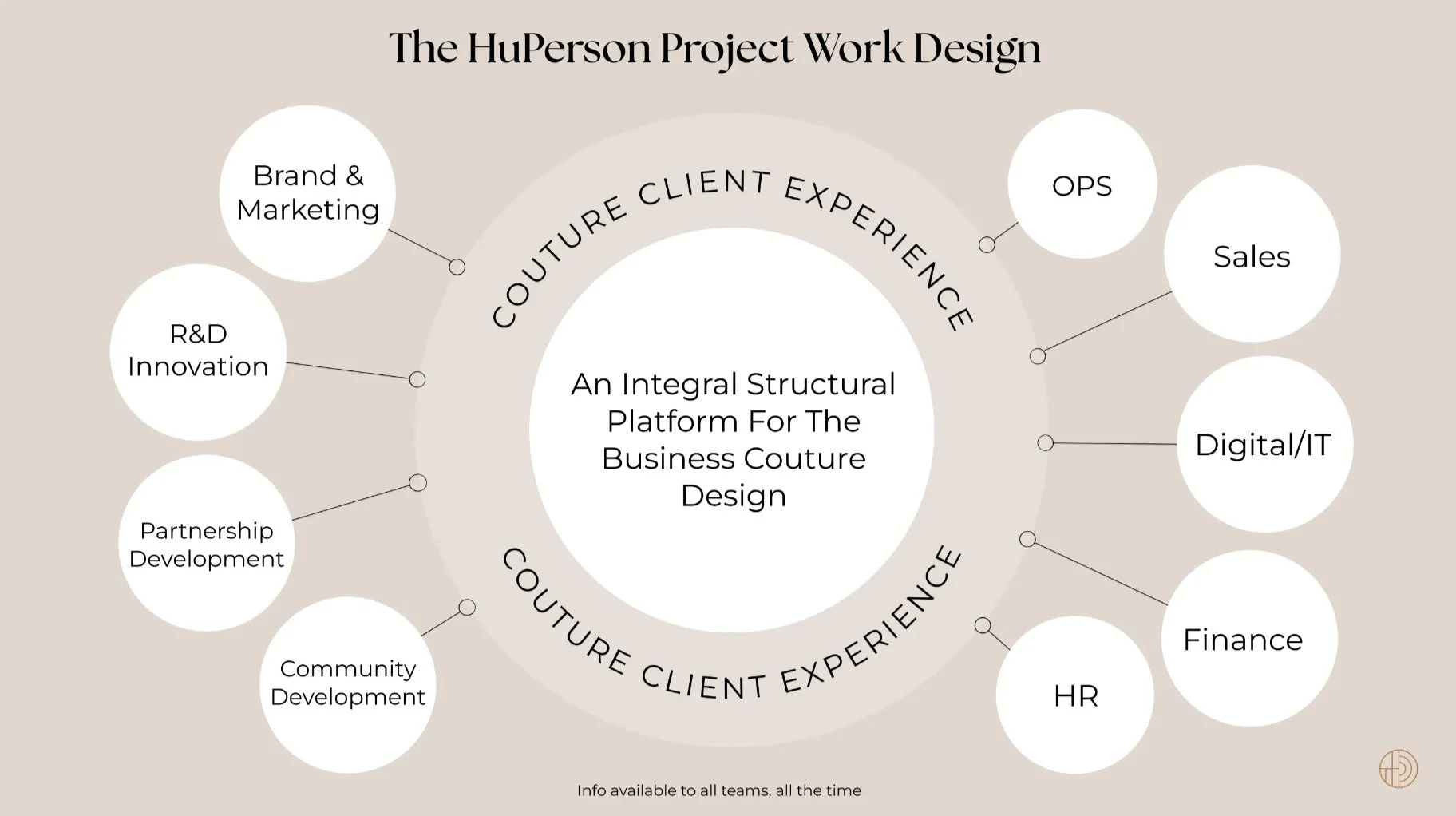 The HuPerson Project Work Design

Brand & Marketing

R&D Innovation

Partnership Development

Community Development

COUTURE CLIENT EXPERIENCE

An Integral Structural Platform For The Business Couture Design

COUTURE CLIENT EXPERIENCE

OPS

Sales

Digital/IT

Finance

HR

Info available to all teams, all the time